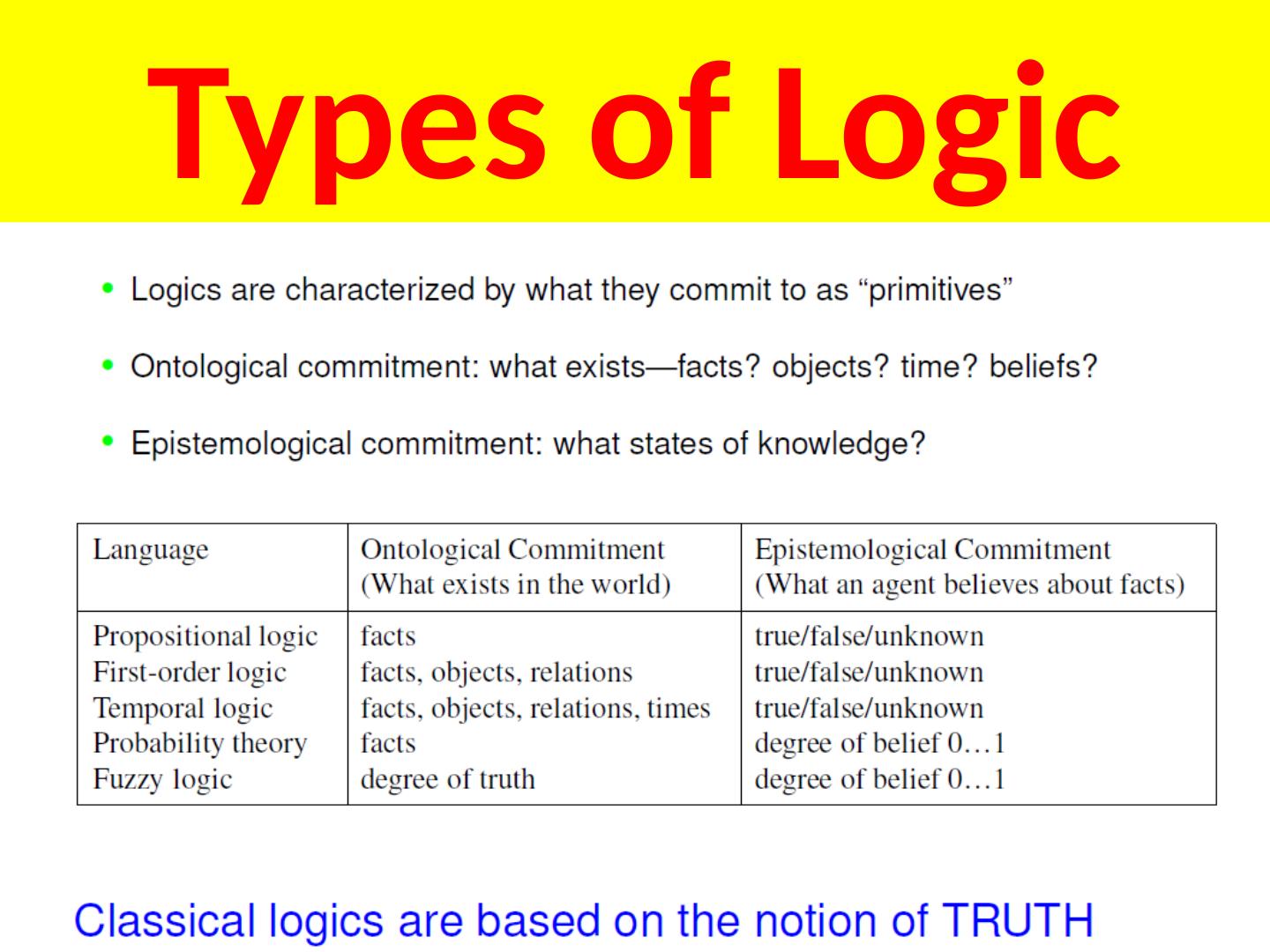 Types of Logic

• Logics are characterized by what they commit to as “primitives”

• Ontological commitment: what exists—facts? objects? time? beliefs?

• Epistemological commitment: what states of knowledge?

| Language | Ontological Commitment (What exists in the world) | Epistemological Commitment (What an agent believes about facts) |
|---|---|---|
| Propositional logic | facts | true/false/unknown |
| First-order logic | facts, objects, relations | true/false/unknown |
| Temporal logic | facts, objects, relations, times | true/false/unknown |
| Probability theory | facts | degree of belief 0…1 |
| Fuzzy logic | degree of truth | degree of belief 0…1 |

Classical logics are based on the notion of TRUTH